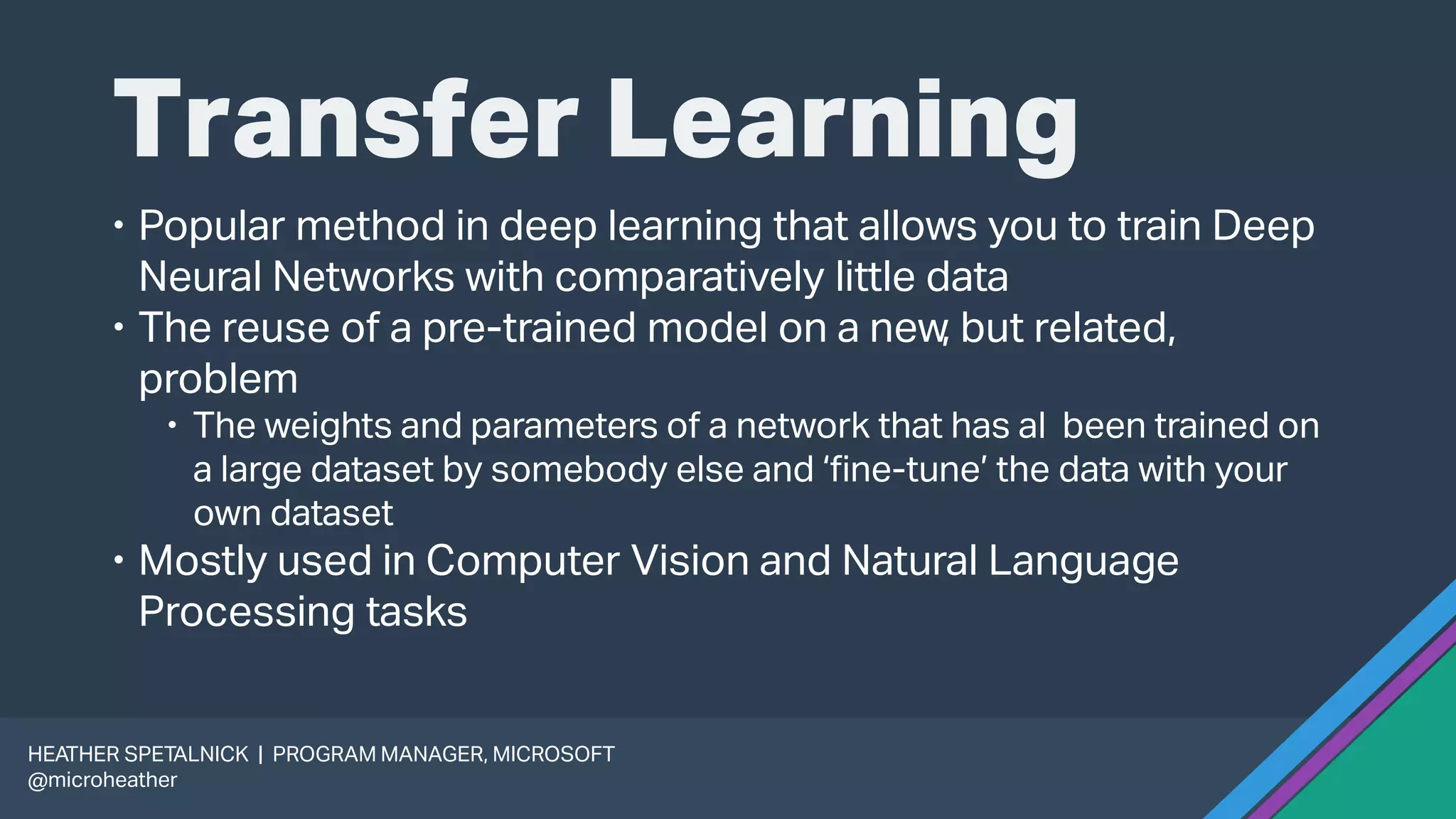 Transfer Learning

• Popular method in deep learning that allows you to train Deep Neural Networks with comparatively little data
• The reuse of a pre-trained model on a new, but related, problem
  • The weights and parameters of a network that has al  been trained on a large dataset by somebody else and 'fine-tune' the data with your own dataset
• Mostly used in Computer Vision and Natural Language Processing tasks

HEATHER SPETALNICK | PROGRAM MANAGER, MICROSOFT
@microheather